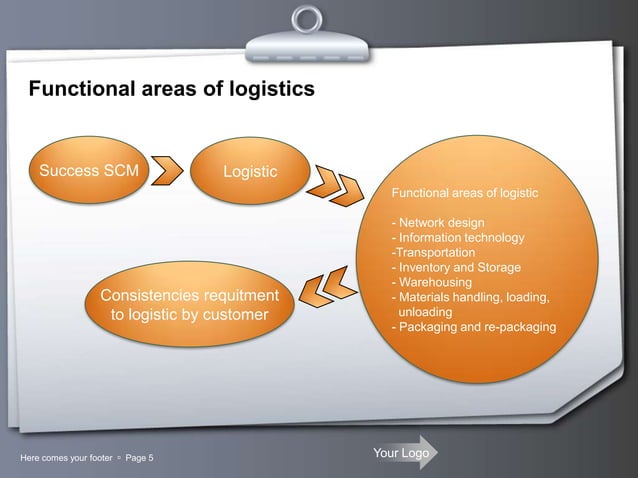 Functional areas of logistics

Success SCM

Logistic

Functional areas of logistic

- Network design
- Information technology
-Transportation
- Inventory and Storage
- Warehousing
- Materials handling, loading, unloading
- Packaging and re-packaging

Consistencies requitment to logistic by customer

Here comes your footer ▫ Page 5

Your Logo